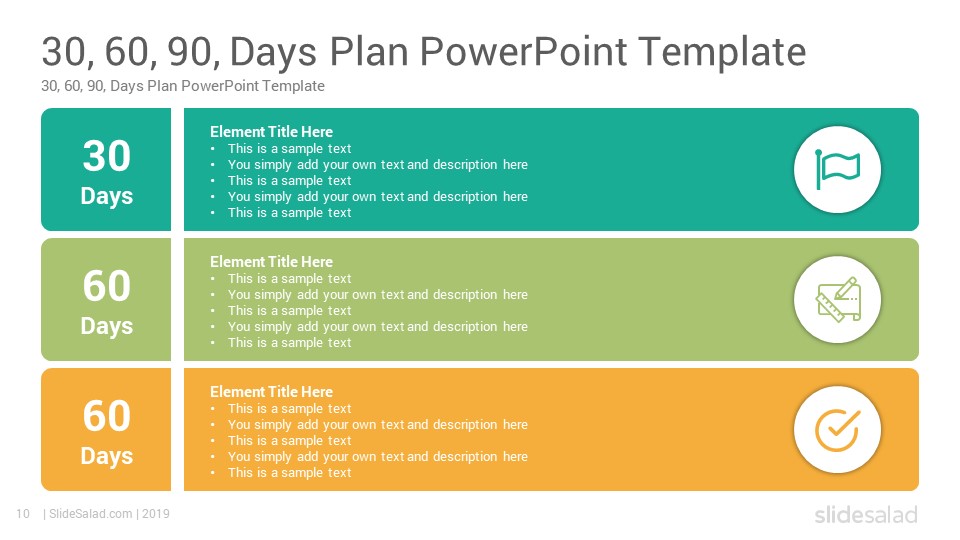 30, 60, 90, Days Plan PowerPoint Template
30, 60, 90, Days Plan PowerPoint Template

30
Days

Element Title Here
• This is a sample text
• You simply add your own text and description here
• This is a sample text
• You simply add your own text and description here
• This is a sample text

60
Days

Element Title Here
• This is a sample text
• You simply add your own text and description here
• This is a sample text
• You simply add your own text and description here
• This is a sample text

60
Days

Element Title Here
• This is a sample text
• You simply add your own text and description here
• This is a sample text
• You simply add your own text and description here
• This is a sample text

10 | SlideSalad.com | 2019

slidesalad